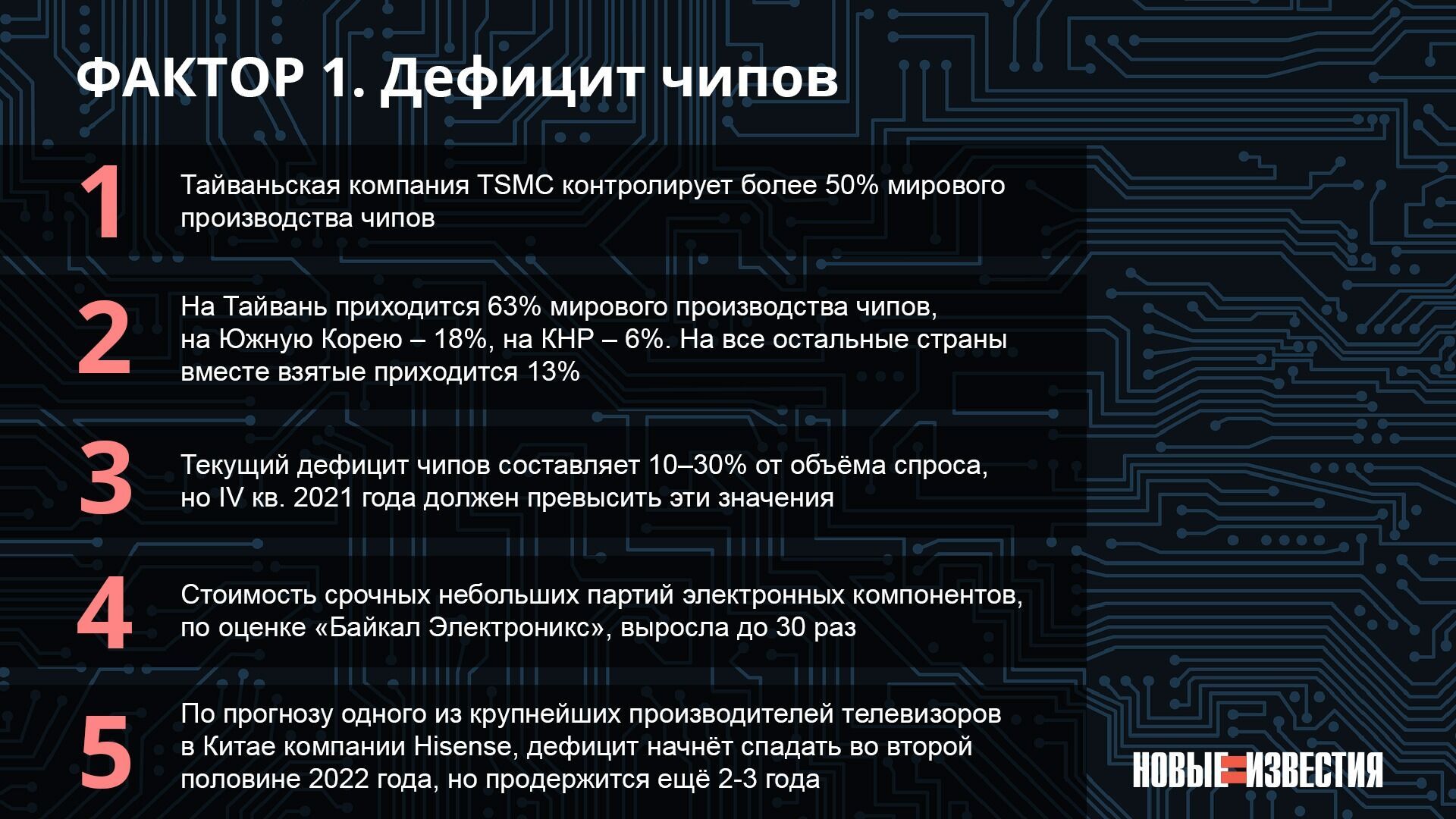 ФАКТОР 1. Дефицит чипов

1

Тайваньская компания TSMC контролирует более 50% мирового производства чипов

2

На Тайвань приходится 63% мирового производства чипов, на Южную Корею – 18%, на КНР – 6%. На все остальные страны вместе взятые приходится 13%

3

Текущий дефицит чипов составляет 10–30% от объёма спроса, но IV кв. 2021 года должен превысить эти значения

4

Стоимость срочных небольших партий электронных компонентов, по оценке «Байкал Электроникс», выросла до 30 раз

5

По прогнозу одного из крупнейших производителей телевизоров в Китае компании Hisense, дефицит начнёт спадать во второй половине 2022 года, но продержится ещё 2-3 года

НОВЫЕ ИЗВЕСТИЯ